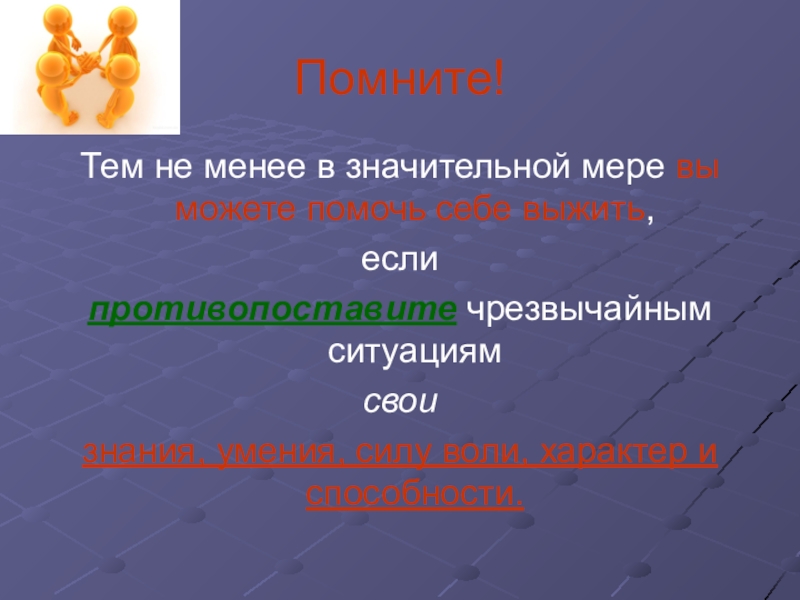 Помните!

Тем не менее в значительной мере вы можете помочь себе выжить,

если

противопоставите чрезвычайным ситуациям

свои

знания, умения, силу воли, характер и способности.